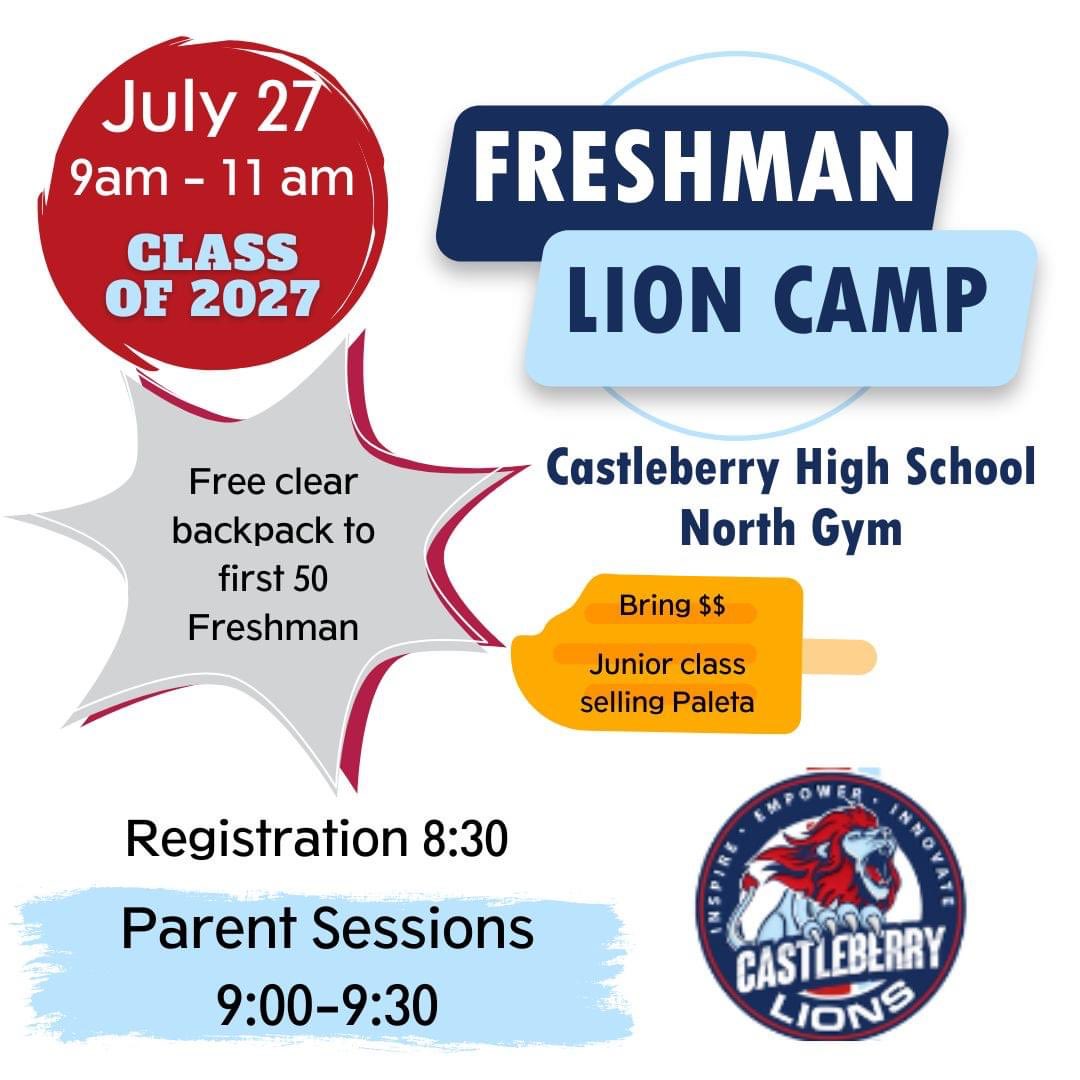 July 27
9am - 11 am
CLASS OF 2027

FRESHMAN
LION CAMP

Castleberry High School
North Gym

Free clear backpack to first 50 Freshman

Bring $$
Junior class selling Paleta

Registration 8:30

Parent Sessions
9:00-9:30

INSPIRE • EMPOWER • INNOVATE
CASTLEBERRY
LIONS